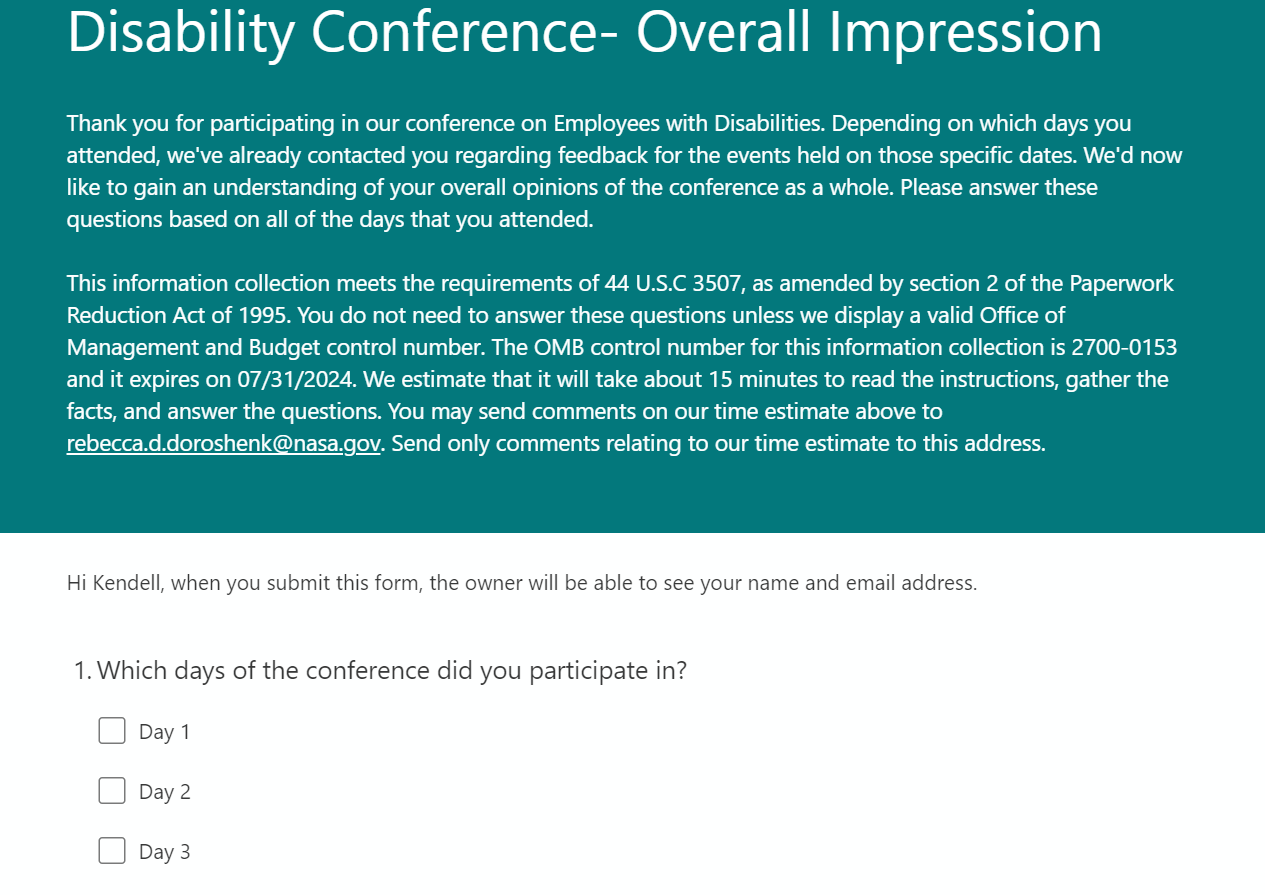 Disability Conference- Overall Impression

Thank you for participating in our conference on Employees with Disabilities. Depending on which days you attended, we've already contacted you regarding feedback for the events held on those specific dates. We'd now like to gain an understanding of your overall opinions of the conference as a whole. Please answer these questions based on all of the days that you attended.

This information collection meets the requirements of 44 U.S.C 3507, as amended by section 2 of the Paperwork Reduction Act of 1995. You do not need to answer these questions unless we display a valid Office of Management and Budget control number. The OMB control number for this information collection is 2700-0153 and it expires on 07/31/2024. We estimate that it will take about 15 minutes to read the instructions, gather the facts, and answer the questions. You may send comments on our time estimate above to rebecca.d.doroshenk@nasa.gov. Send only comments relating to our time estimate to this address.

Hi Kendell, when you submit this form, the owner will be able to see your name and email address.

1. Which days of the conference did you participate in?

Day 1

Day 2

Day 3